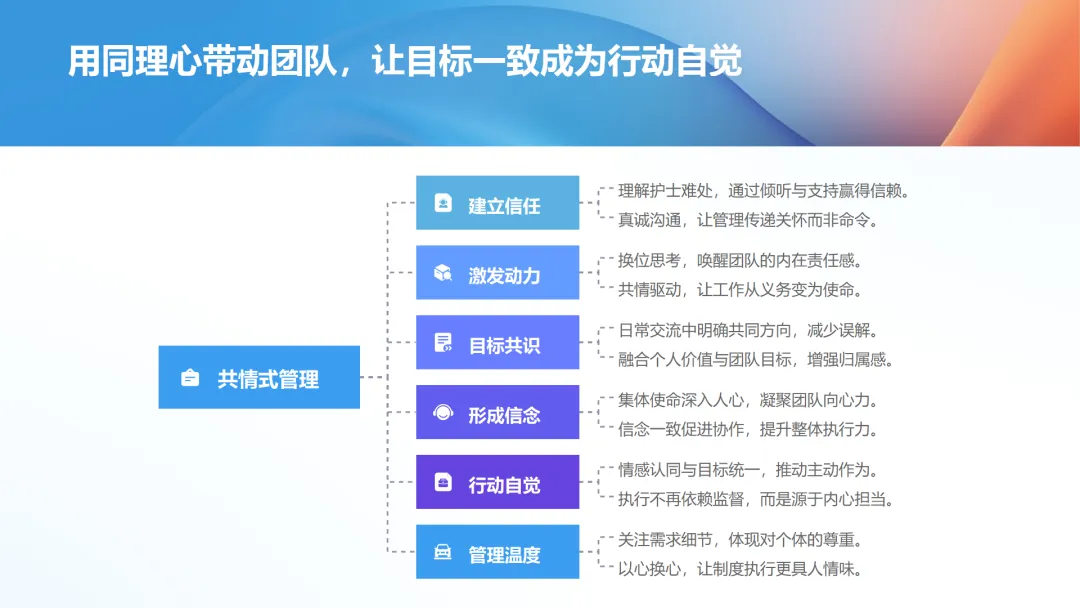 用同理心带动团队，让目标一致成为行动自觉

共情式管理

建立信任
理解护士难处，通过倾听与支持赢得信赖。
真诚沟通，让管理传递关怀而非命令。

激发动力
换位思考，唤醒团队的内在责任感。
共情驱动，让工作从义务变为使命。

目标共识
日常交流中明确共同方向，减少误解。
融合个人价值与团队目标，增强归属感。

形成信念
集体使命深入人心，凝聚团队向心力。
信念一致促进协作，提升整体执行力。

行动自觉
情感认同与目标统一，推动主动作为。
执行不再依赖监督，而是源于内心担当。

管理温度
关注需求细节，体现对个体的尊重。
以心换心，让制度执行更具人情味。